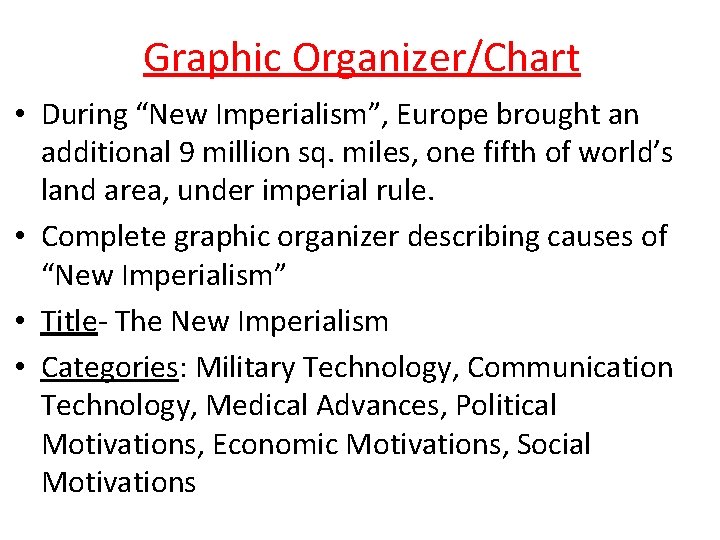 Graphic Organizer/Chart

• During “New Imperialism”, Europe brought an additional 9 million sq. miles, one fifth of world’s land area, under imperial rule.

• Complete graphic organizer describing causes of “New Imperialism”

• Title- The New Imperialism

• Categories: Military Technology, Communication Technology, Medical Advances, Political Motivations, Economic Motivations, Social Motivations